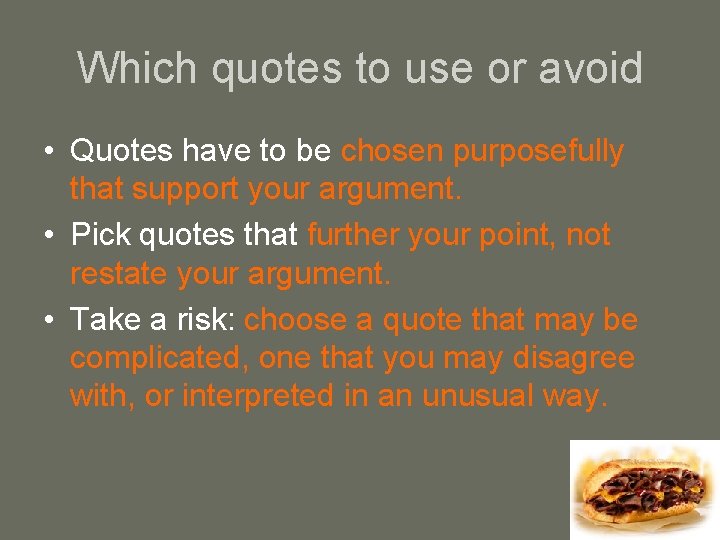 Which quotes to use or avoid

• Quotes have to be chosen purposefully that support your argument.
• Pick quotes that further your point, not restate your argument.
• Take a risk: choose a quote that may be complicated, one that you may disagree with, or interpreted in an unusual way.